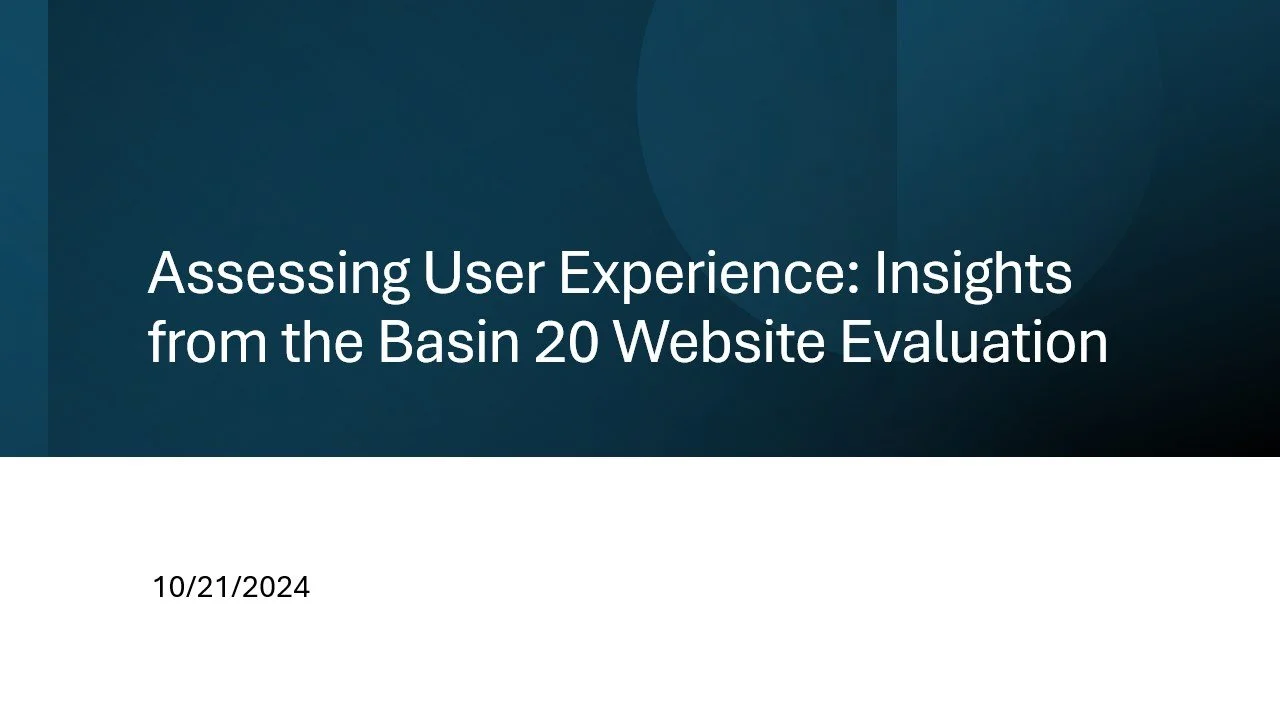 Assessing User Experience: Insights from the Basin 20 Website Evaluation

10/21/2024